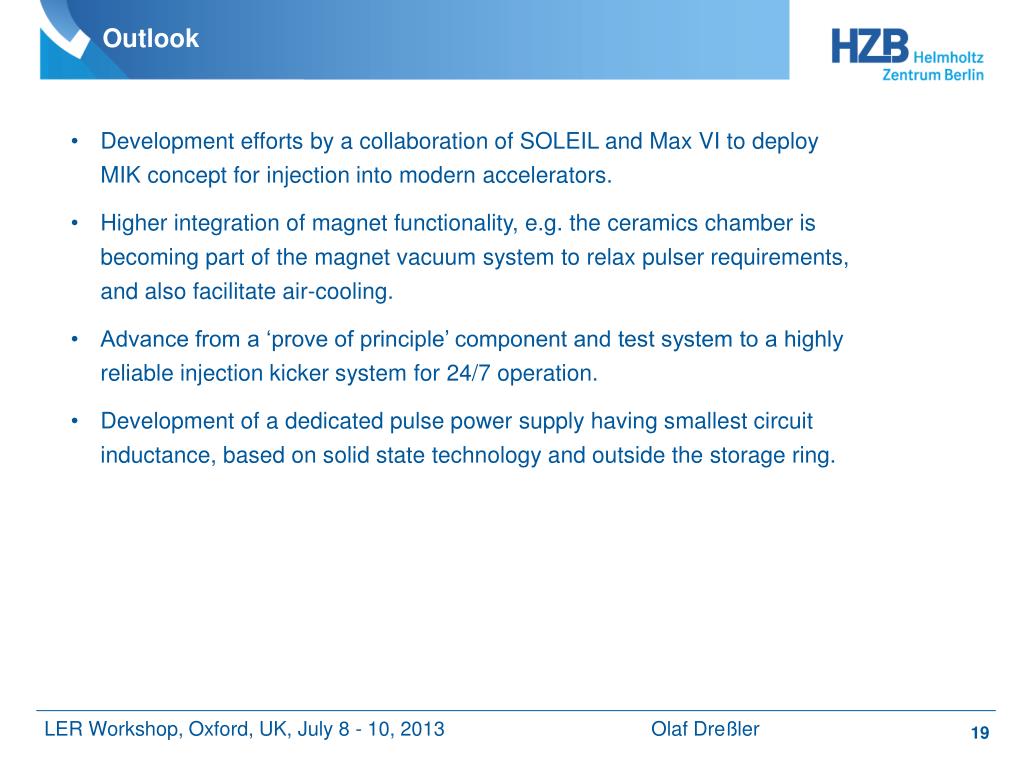 Outlook

HZB Helmholtz Zentrum Berlin

• Development efforts by a collaboration of SOLEIL and Max VI to deploy MIK concept for injection into modern accelerators.

• Higher integration of magnet functionality, e.g. the ceramics chamber is becoming part of the magnet vacuum system to relax pulser requirements, and also facilitate air-cooling.

• Advance from a ‘prove of principle’ component and test system to a highly reliable injection kicker system for 24/7 operation.

• Development of a dedicated pulse power supply having smallest circuit inductance, based on solid state technology and outside the storage ring.

LER Workshop, Oxford, UK, July 8 - 10, 2013

Olaf Dreßler

19